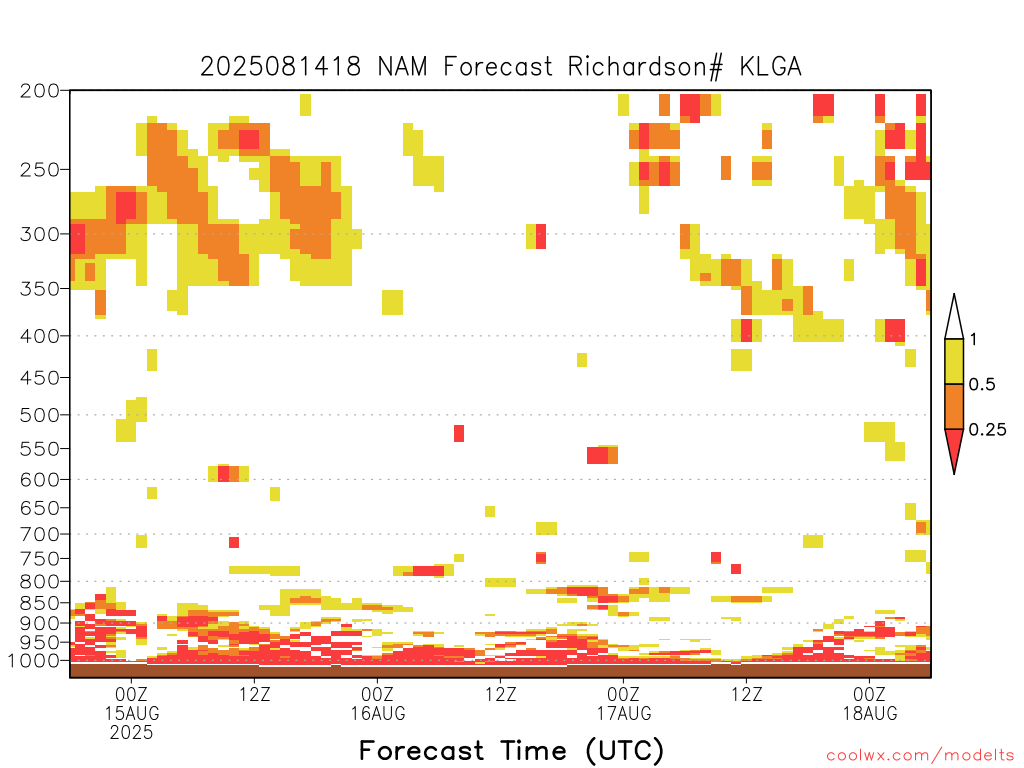 2025081418 NAM Forecast Richardson# KLGA

200
250
300
350
400
450
500
550
600
650
700
750
800
850
900
950
1000

1
0.5
0.25

00Z
15AUG
2025
12Z
00Z
16AUG
12Z
00Z
17AUG
12Z
00Z
18AUG

Forecast Time (UTC)

coolwx.com/modelts